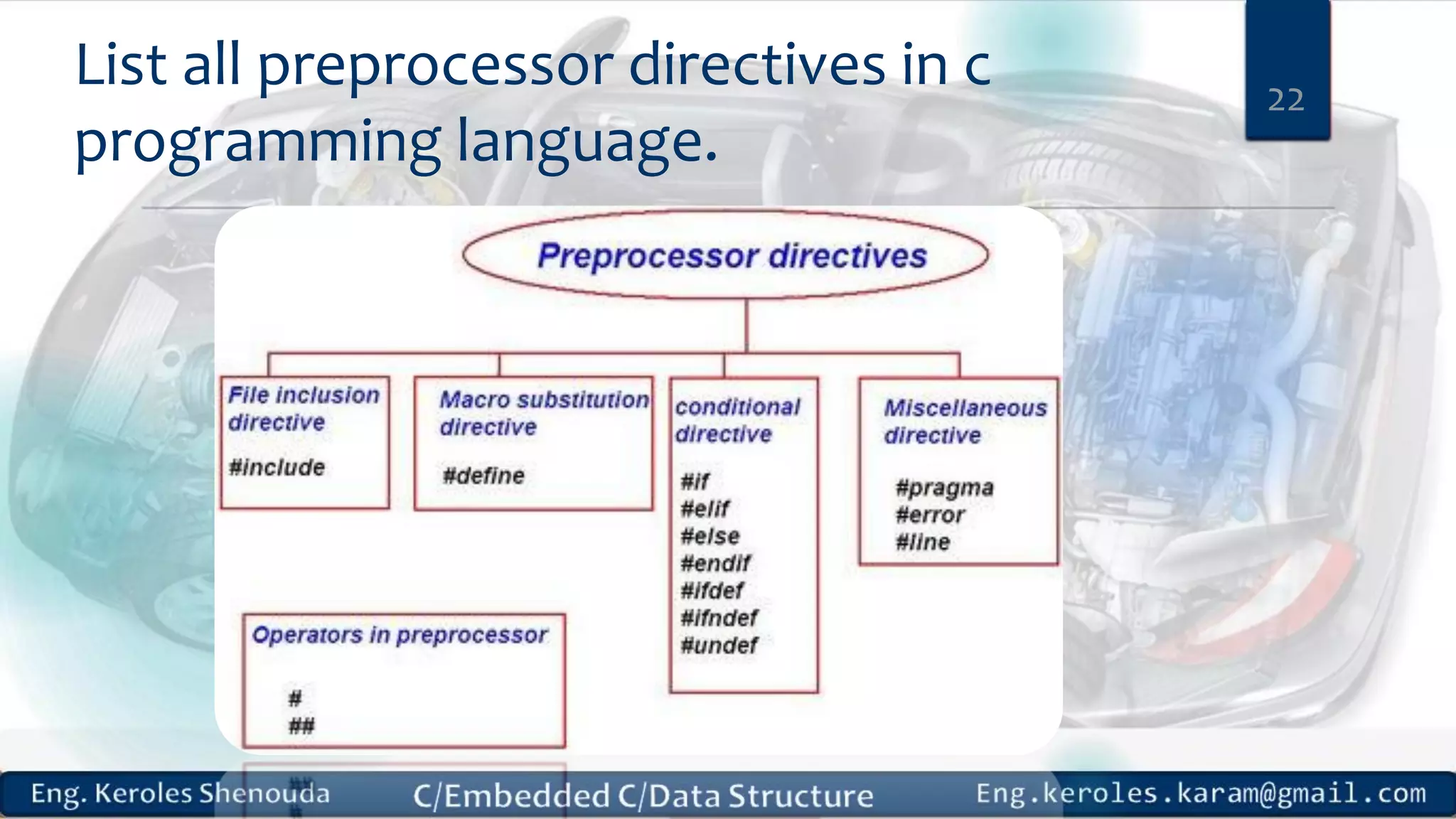 List all preprocessor directives in c programming language.

22

Preprocessor directives

File inclusion directive

#include

Macro substitution directive

#define

conditional directive

#if
#elif
#else
#endif
#ifdef
#ifndef
#undef

Miscellaneous directive

#pragma
#error
#line

Operators in preprocessor

#
##

Eng. Keroles Shenouda C/Embedded C/Data Structure Eng.keroles.karam@gmail.com